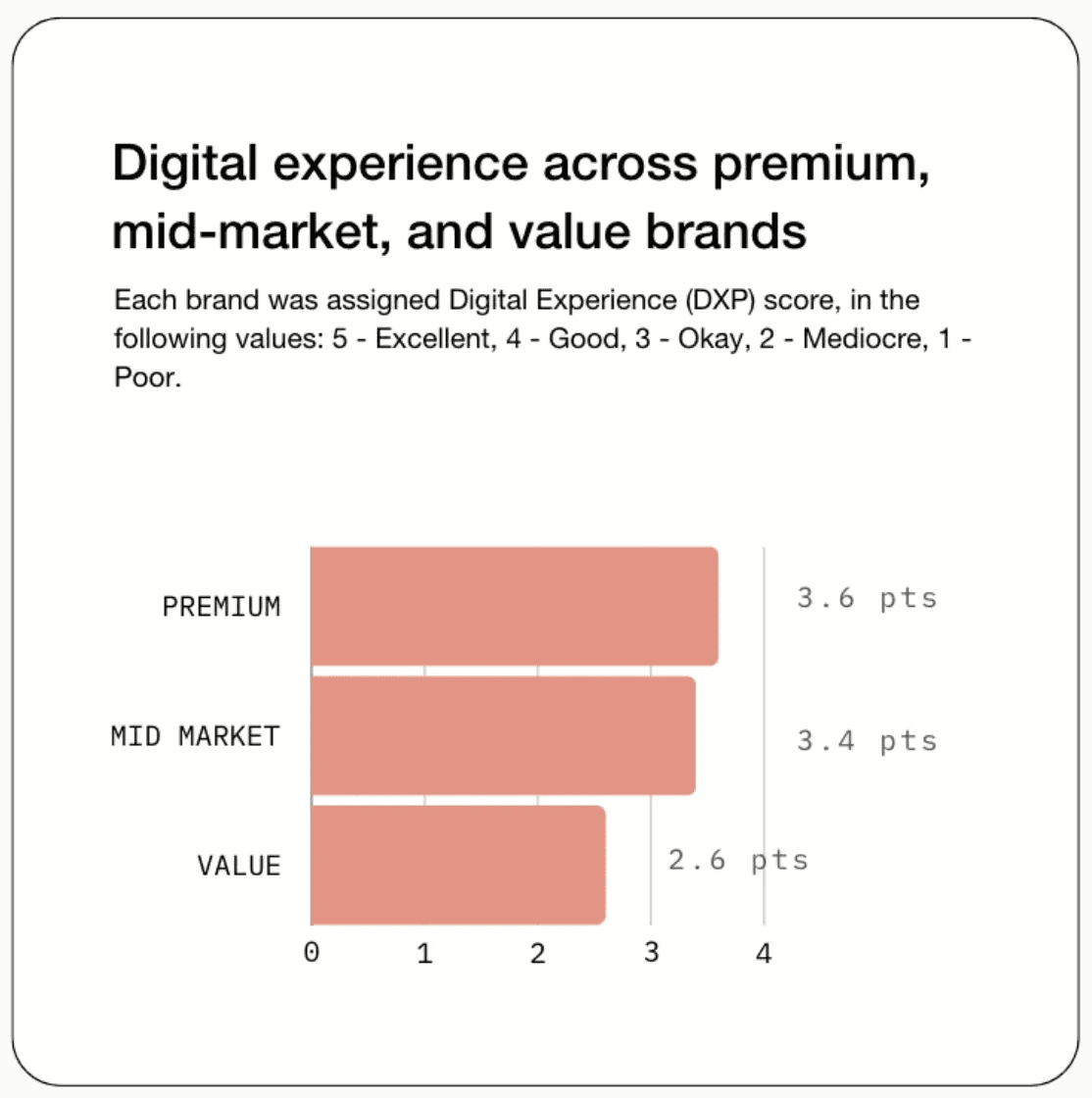 Digital experience across premium, mid-market, and value brands

Each brand was assigned Digital Experience (DXP) score, in the following values: 5 - Excellent, 4 - Good, 3 - Okay, 2 - Mediocre, 1 - Poor.

PREMIUM
3.6 pts
MID MARKET
3.4 pts
VALUE
2.6 pts
0
1
2
3
4